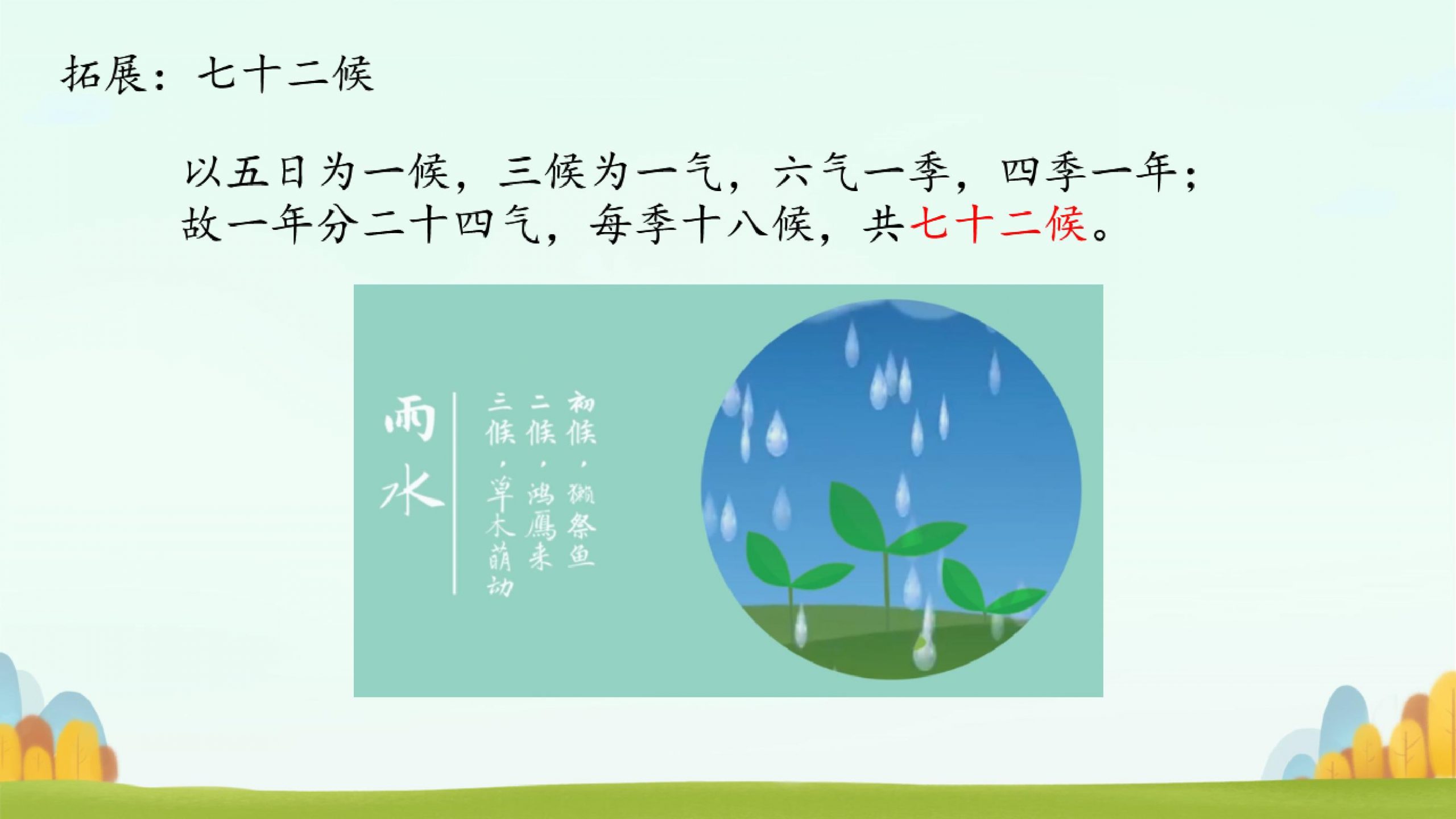 拓展：七十二候

以五日为一候，三候为一气，六气一季，四季一年；故一年分二十四气，每季十八候，共七十二候。

雨水

初候，獭祭鱼
二候，鸿雁来
三候，草木萌动